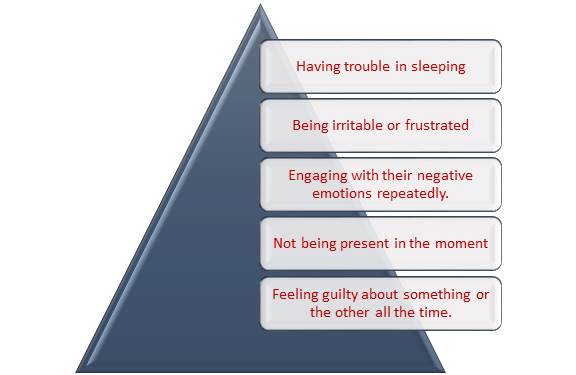 Having trouble in sleeping

Being irritable or frustrated

Engaging with their negative emotions repeatedly.

Not being present in the moment

Feeling guilty about something or the other all the time.